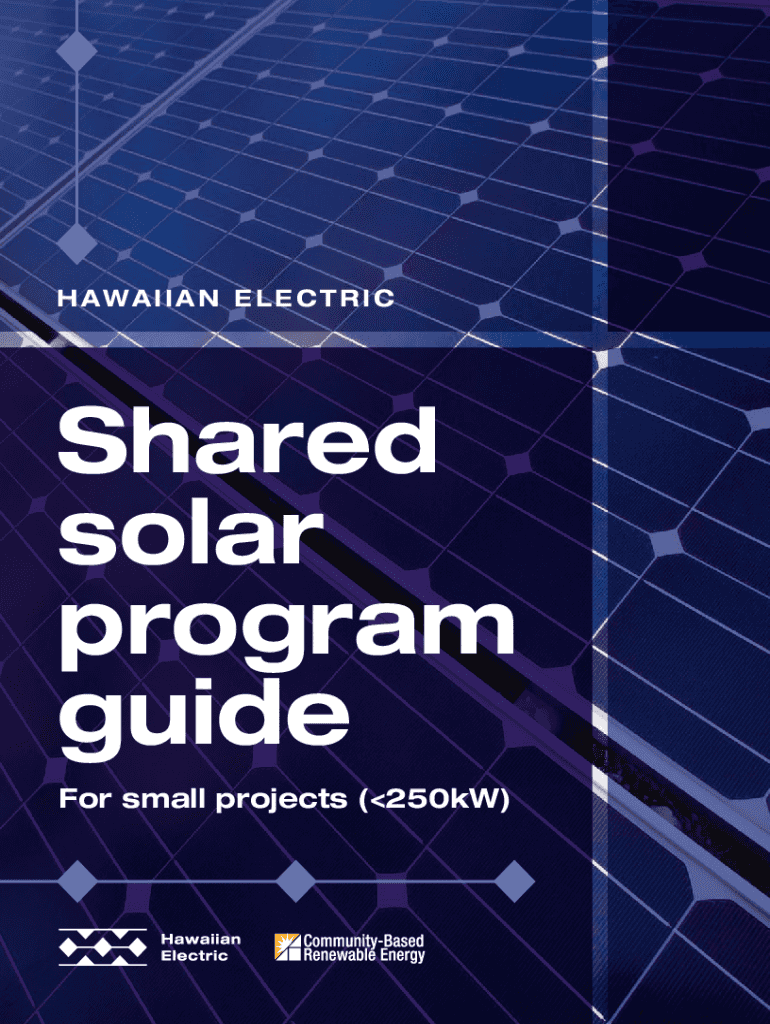 HAWAIIAN ELECTRIC

Shared solar program guide

For small projects (<250kW)

Hawaiian Electric

Community-Based Renewable Energy